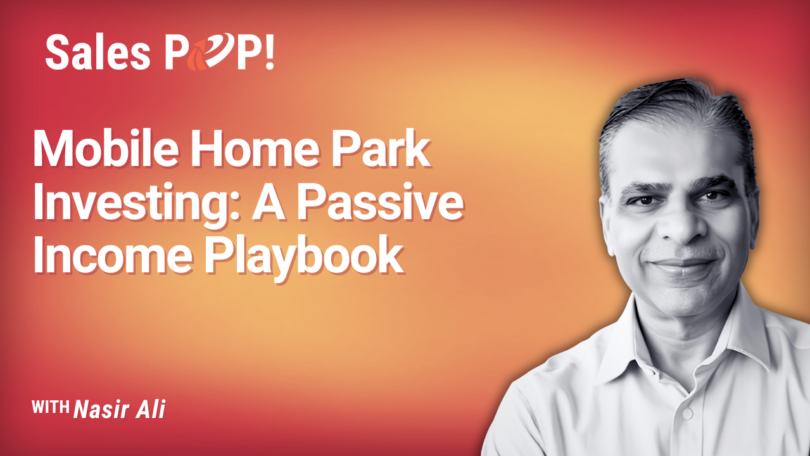 Sales POP!

Mobile Home Park Investing: A Passive Income Playbook

WITH Nasir Ali